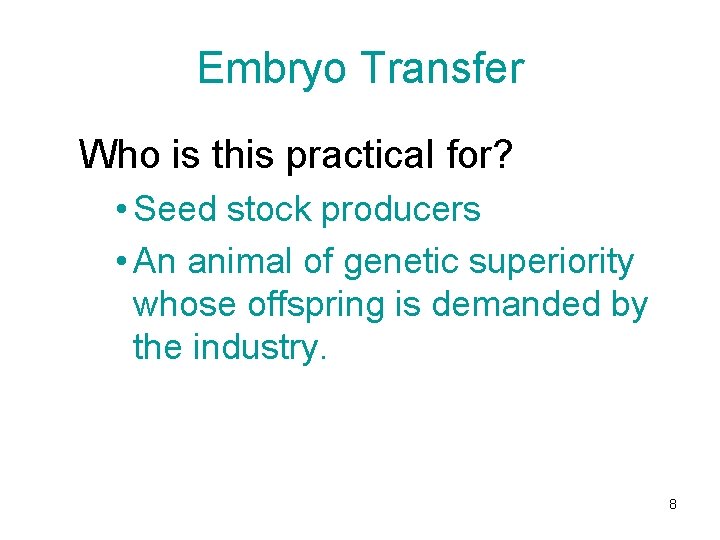 Embryo Transfer

Who is this practical for?

• Seed stock producers

• An animal of genetic superiority whose offspring is demanded by the industry.

8